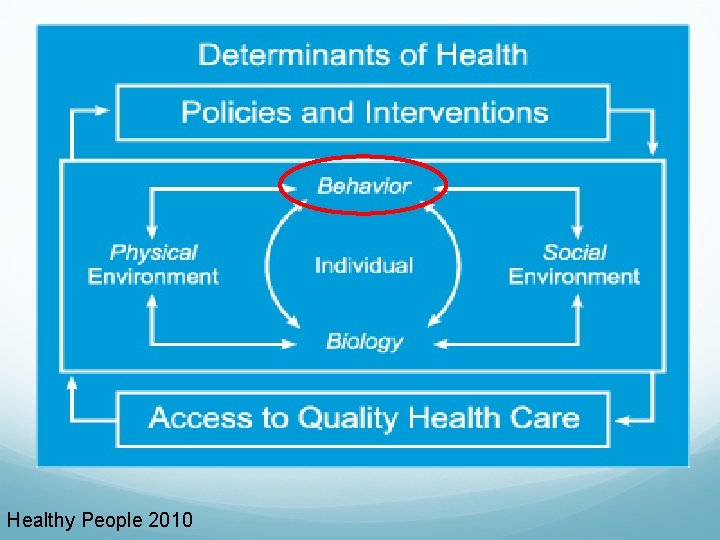 Determinants of Health

Policies and Interventions

Behavior

Physical Environment

Individual

Social Environment

Biology

Access to Quality Health Care

Healthy People 2010